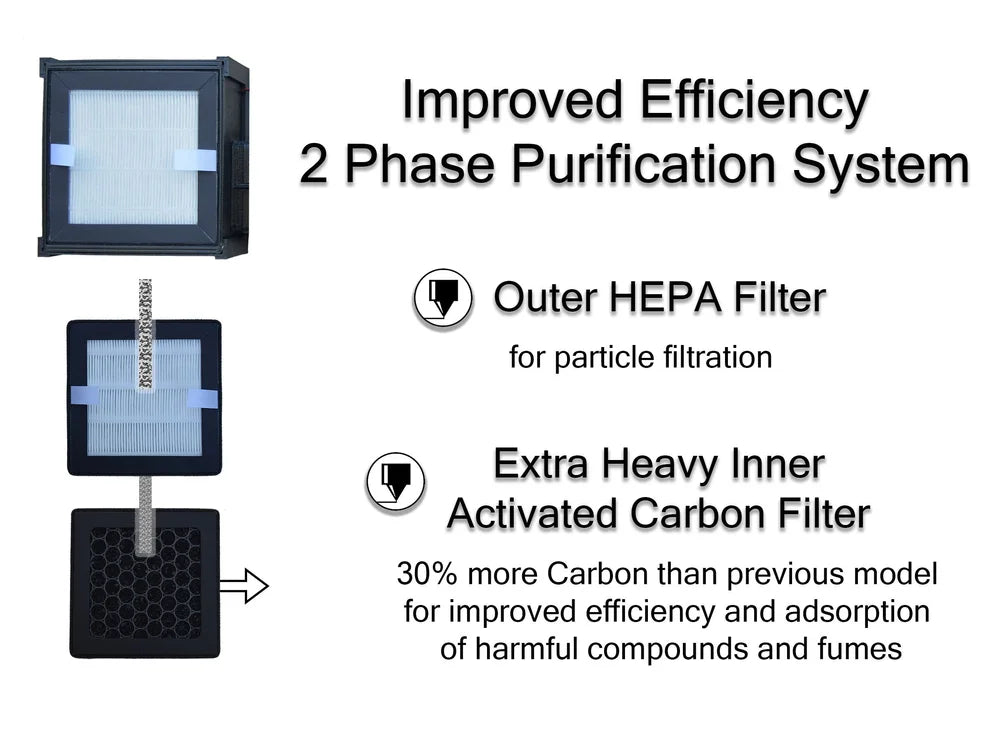 Improved Efficiency
2 Phase Purification System

Outer HEPA Filter

for particle filtration

Extra Heavy Inner
Activated Carbon Filter

30% more Carbon than previous model for improved efficiency and adsorption of harmful compounds and fumes